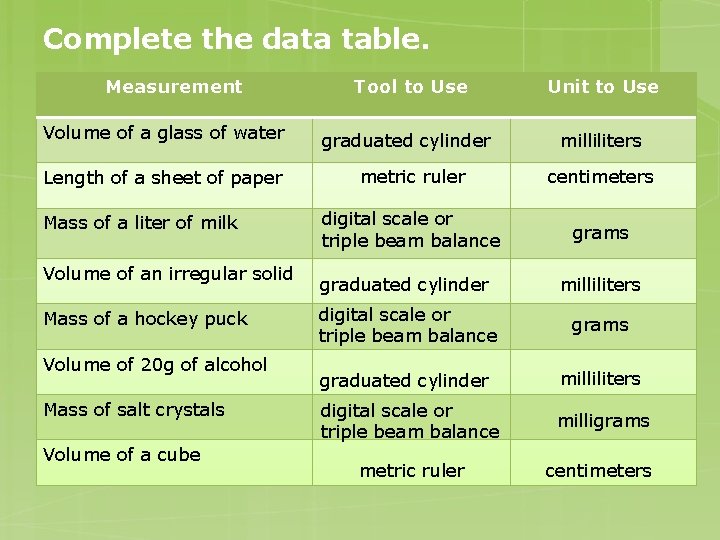 Complete the data table.

| Measurement | Tool to Use | Unit to Use |
|---|---|---|
| Volume of a glass of water | graduated cylinder | milliliters |
| Length of a sheet of paper | metric ruler | centimeters |
| Mass of a liter of milk | digital scale or triple beam balance | grams |
| Volume of an irregular solid | graduated cylinder | milliliters |
| Mass of a hockey puck | digital scale or triple beam balance | grams |
| Volume of 20g of alcohol | graduated cylinder | milliliters |
| Mass of salt crystals | digital scale or triple beam balance | milligrams |
| Volume of a cube | metric ruler | centimeters |